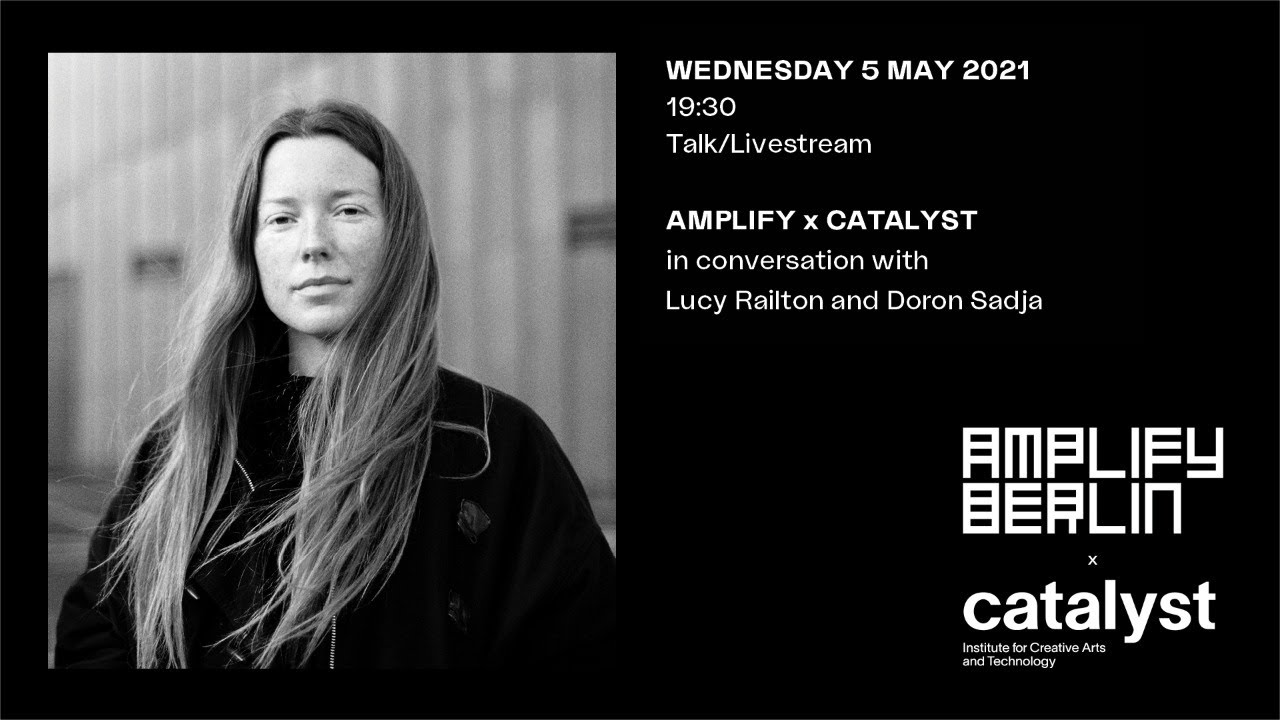 WEDNESDAY 5 MAY 2021
19:30
Talk/Livestream

AMPLIFY x CATALYST
in conversation with
Lucy Railton and Doron Sadja

AMPLIFY
BERLIN
x
catalyst
Institute for Creative Arts and Technology